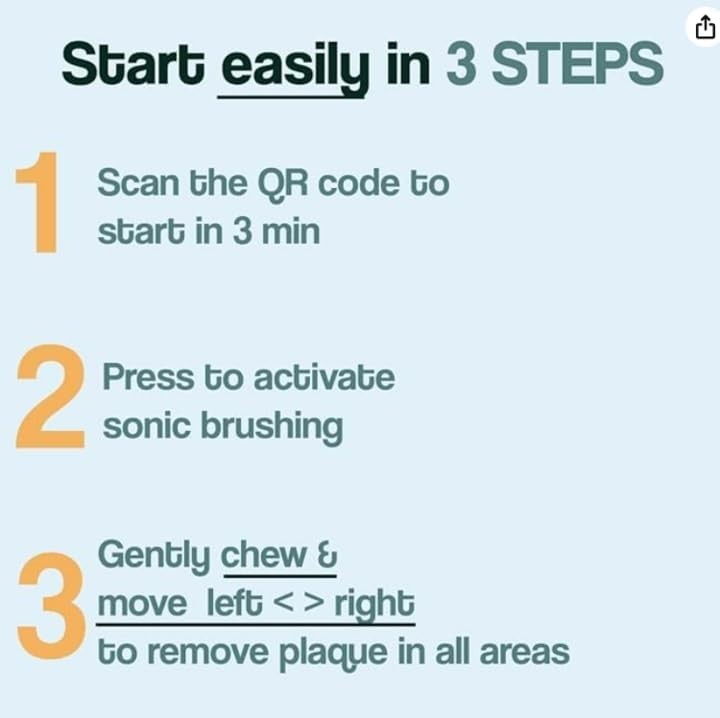 Start easily in 3 STEPS

1 Scan the QR code to start in 3 min

2 Press to activate sonic brushing

3 Gently chew & move left < > right to remove plaque in all areas